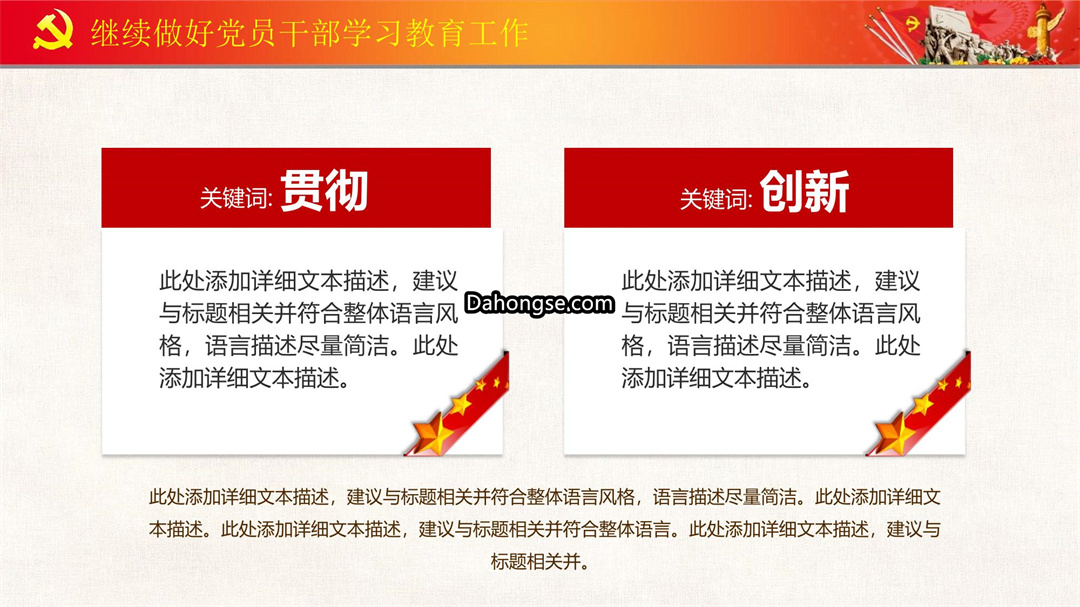 继续做好党员干部学习教育工作

关键词: 贯彻

此处添加详细文本描述，建议与标题相关并符合整体语言风格，语言描述尽量简洁。此处添加详细文本描述。

Dahongse.com

关键词: 创新

此处添加详细文本描述，建议与标题相关并符合整体语言风格，语言描述尽量简洁。此处添加详细文本描述。

此处添加详细文本描述，建议与标题相关并符合整体语言风格，语言描述尽量简洁。此处添加详细文本描述。此处添加详细文本描述，建议与标题相关并符合整体语言。此处添加详细文本描述，建议与标题相关并。